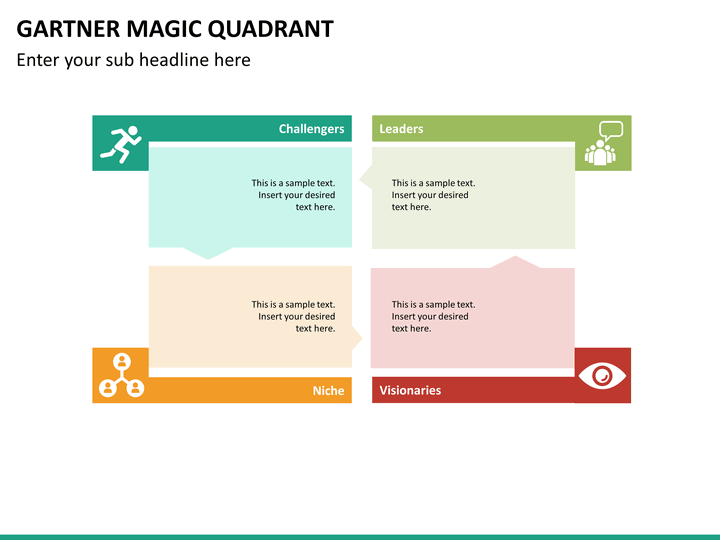 GARTNER MAGIC QUADRANT

Enter your sub headline here

Challengers

This is a sample text. Insert your desired text here.

Leaders

This is a sample text. Insert your desired text here.

This is a sample text. Insert your desired text here.

Niche

This is a sample text. Insert your desired text here.

Visionaries